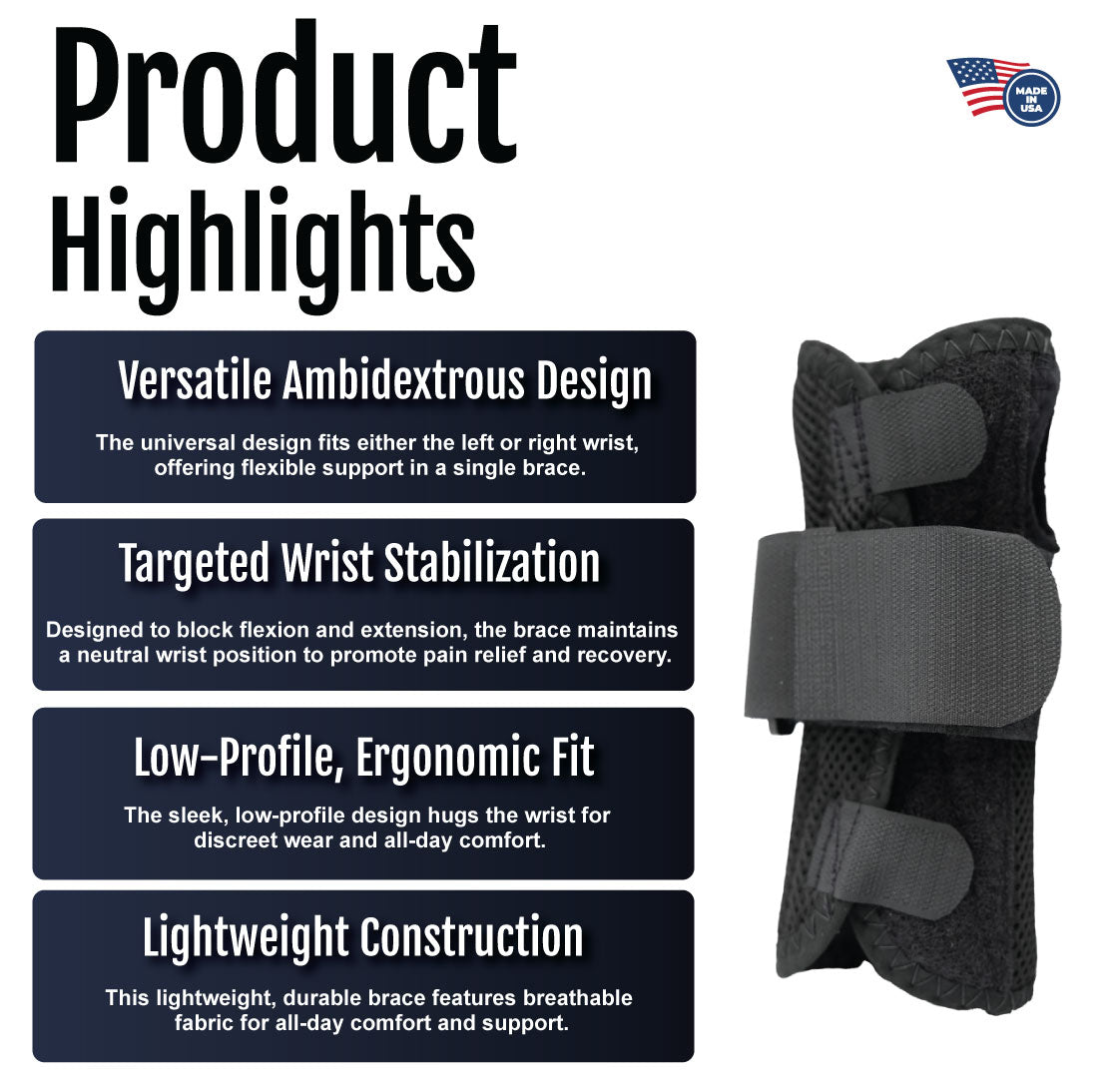 Product Highlights

MADE IN USA

Versatile Ambidextrous Design

The universal design fits either the left or right wrist, offering flexible support in a single brace.

Targeted Wrist Stabilization

Designed to block flexion and extension, the brace maintains a neutral wrist position to promote pain relief and recovery.

Low-Profile, Ergonomic Fit

The sleek, low-profile design hugs the wrist for discreet wear and all-day comfort.

Lightweight Construction

This lightweight, durable brace features breathable fabric for all-day comfort and support.